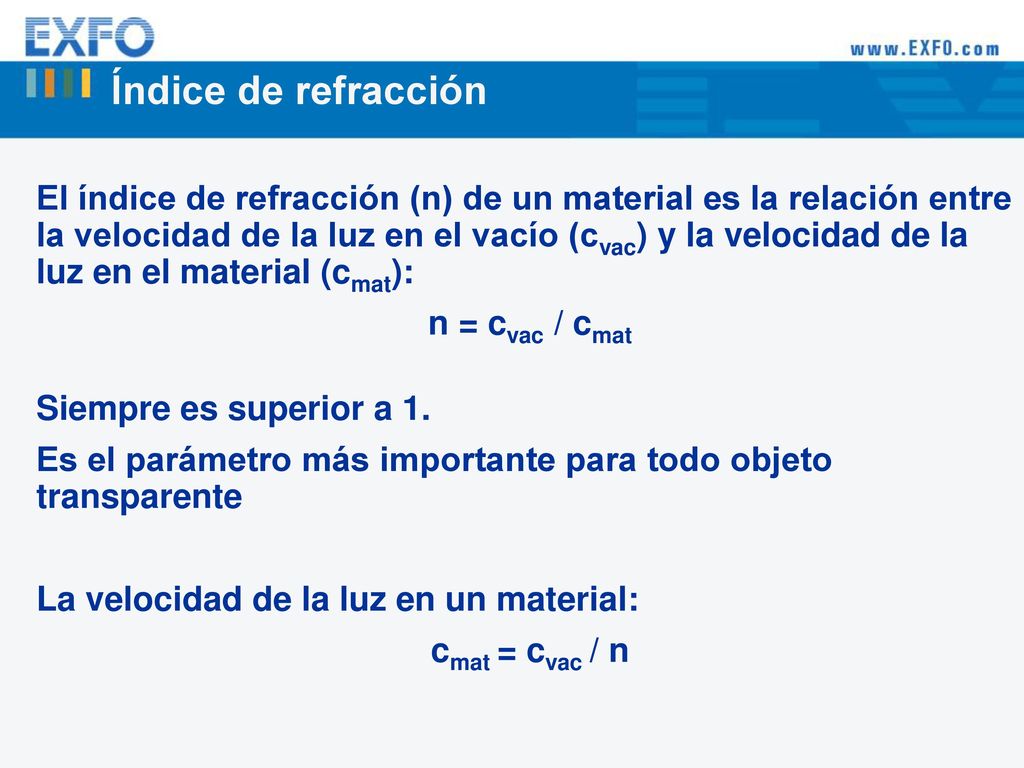 EXFO

www.EXFO.com

Índice de refracción

El índice de refracción (n) de un material es la relación entre la velocidad de la luz en el vacío ($c_{vac}$) y la velocidad de la luz en el material ($c_{mat}$):

$n = c_{vac} / c_{mat}$

Siempre es superior a 1.

Es el parámetro más importante para todo objeto transparente

La velocidad de la luz en un material:

$c_{mat} = c_{vac} / n$